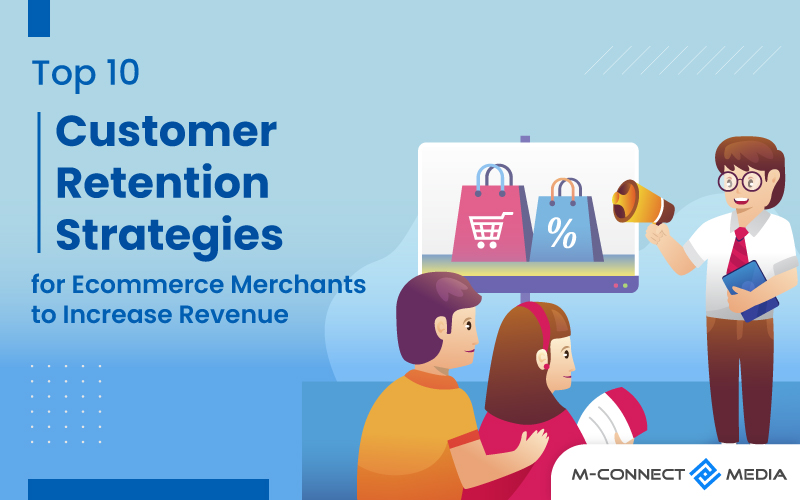 Top 10

Customer Retention Strategies

for Ecommerce Merchants to Increase Revenue

%

M-CONNECT MEDIA